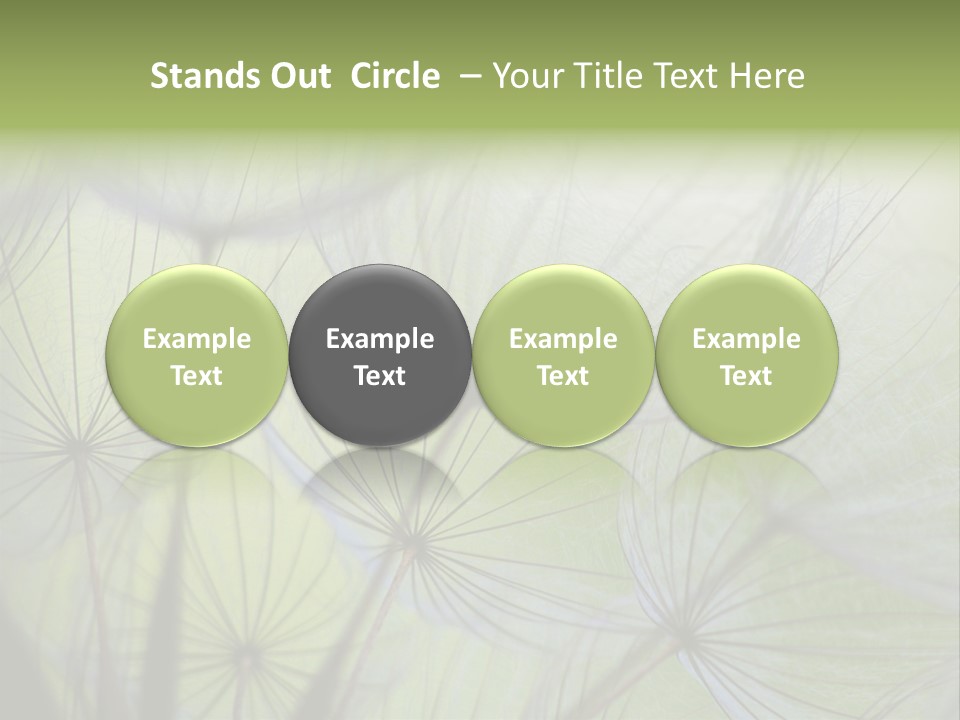 Stands Out Circle – Your Title Text Here

Example Text

Example Text

Example Text

Example Text